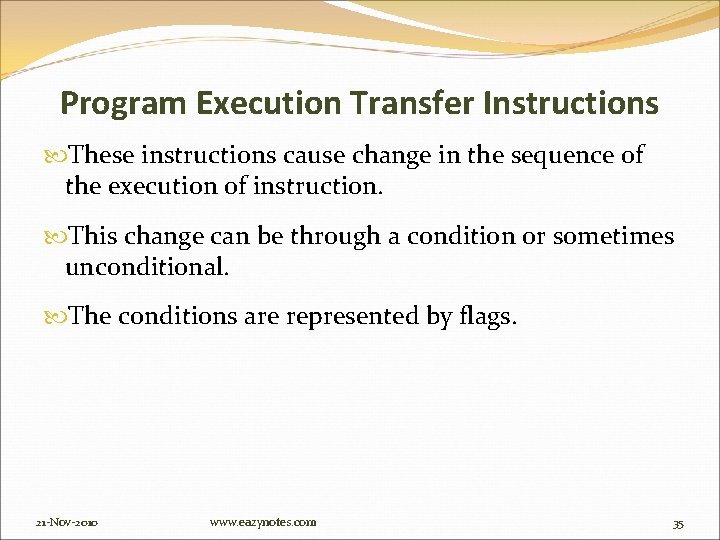 Program Execution Transfer Instructions

These instructions cause change in the sequence of the execution of instruction.

This change can be through a condition or sometimes unconditional.

The conditions are represented by flags.

21-Nov-2010 www.eazynotes.com 35